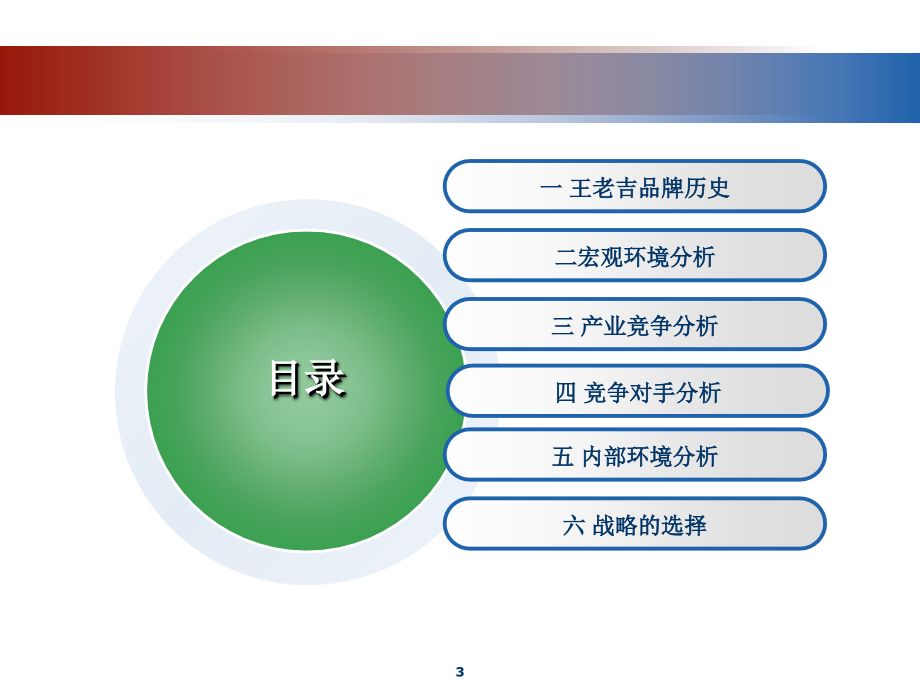 目录

一 王老吉品牌历史

二宏观环境分析

三 产业竞争分析

四 竞争对手分析

五 内部环境分析

六 战略的选择

3